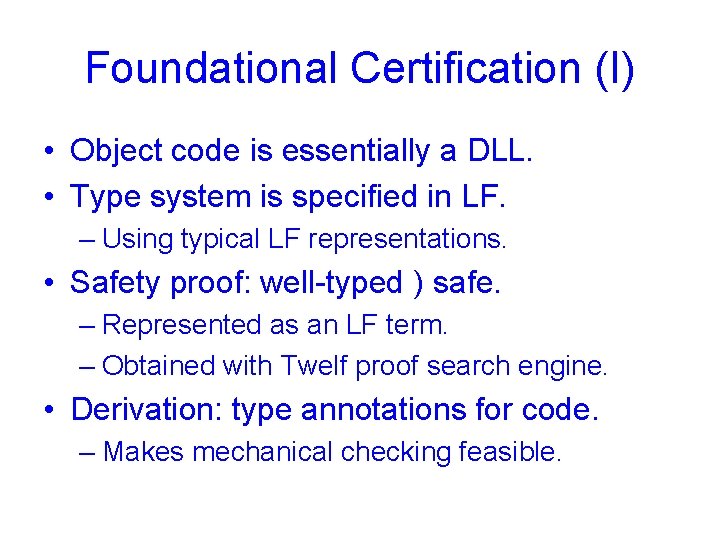 Foundational Certification (I)

• Object code is essentially a DLL.

• Type system is specified in LF.

– Using typical LF representations.

• Safety proof: well-typed ) safe.

– Represented as an LF term.

– Obtained with Twelf proof search engine.

• Derivation: type annotations for code.

– Makes mechanical checking feasible.